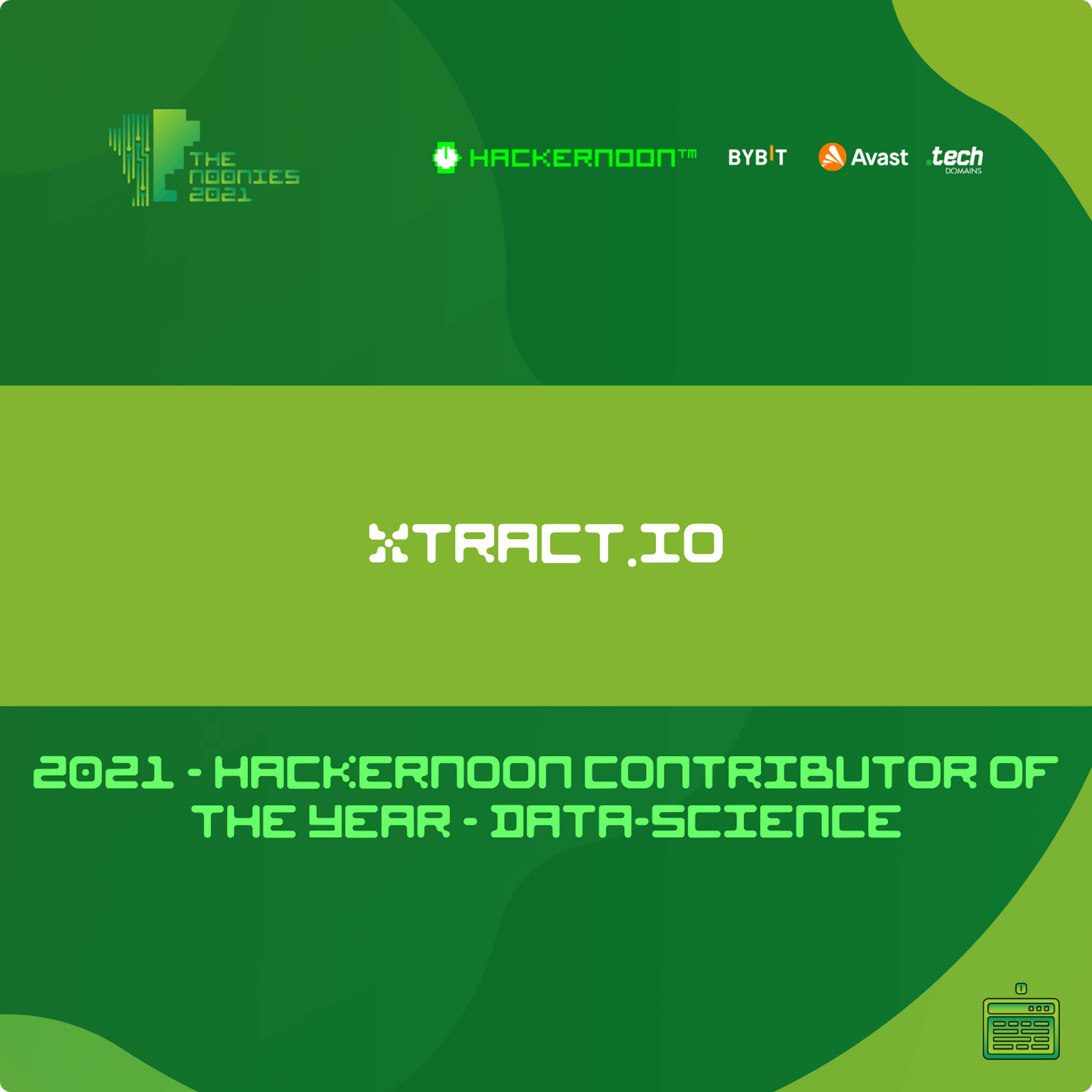 THE NOONIES 2021

HACKERNOON™ BYBIT Avast .tech DOMAINS

XTRACT.IO

2021 - HACKERNOON CONTRIBUTOR OF THE YEAR - DATA-SCIENCE